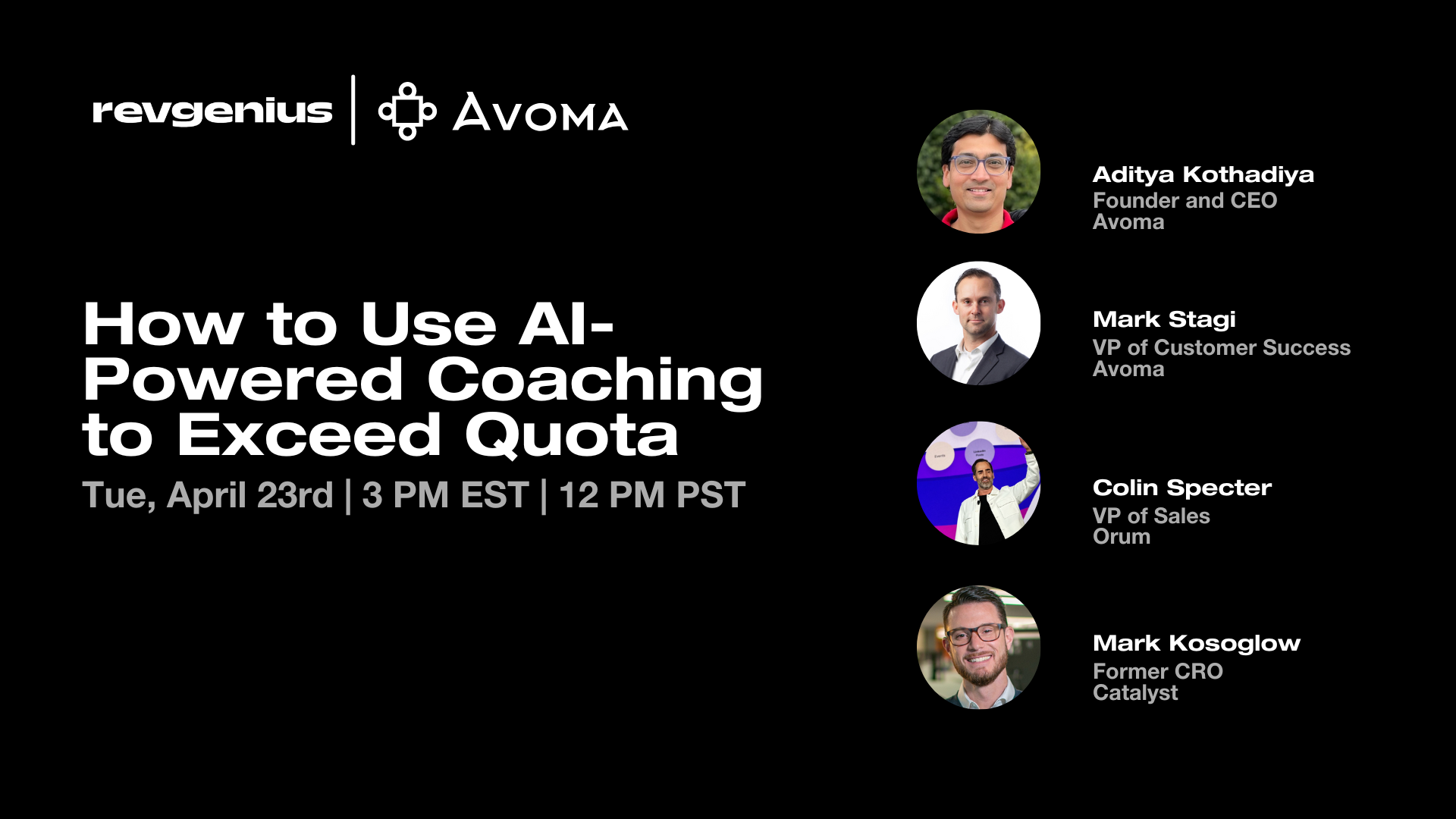 revgenius | AVOMA

How to Use AI-Powered Coaching to Exceed Quota

Tue, April 23rd | 3 PM EST | 12 PM PST

Aditya Kothadiya
Founder and CEO
Avoma

Mark Stagi
VP of Customer Success
Avoma

Colin Specter
VP of Sales
Orum

Mark Kosoglow
Former CRO
Catalyst